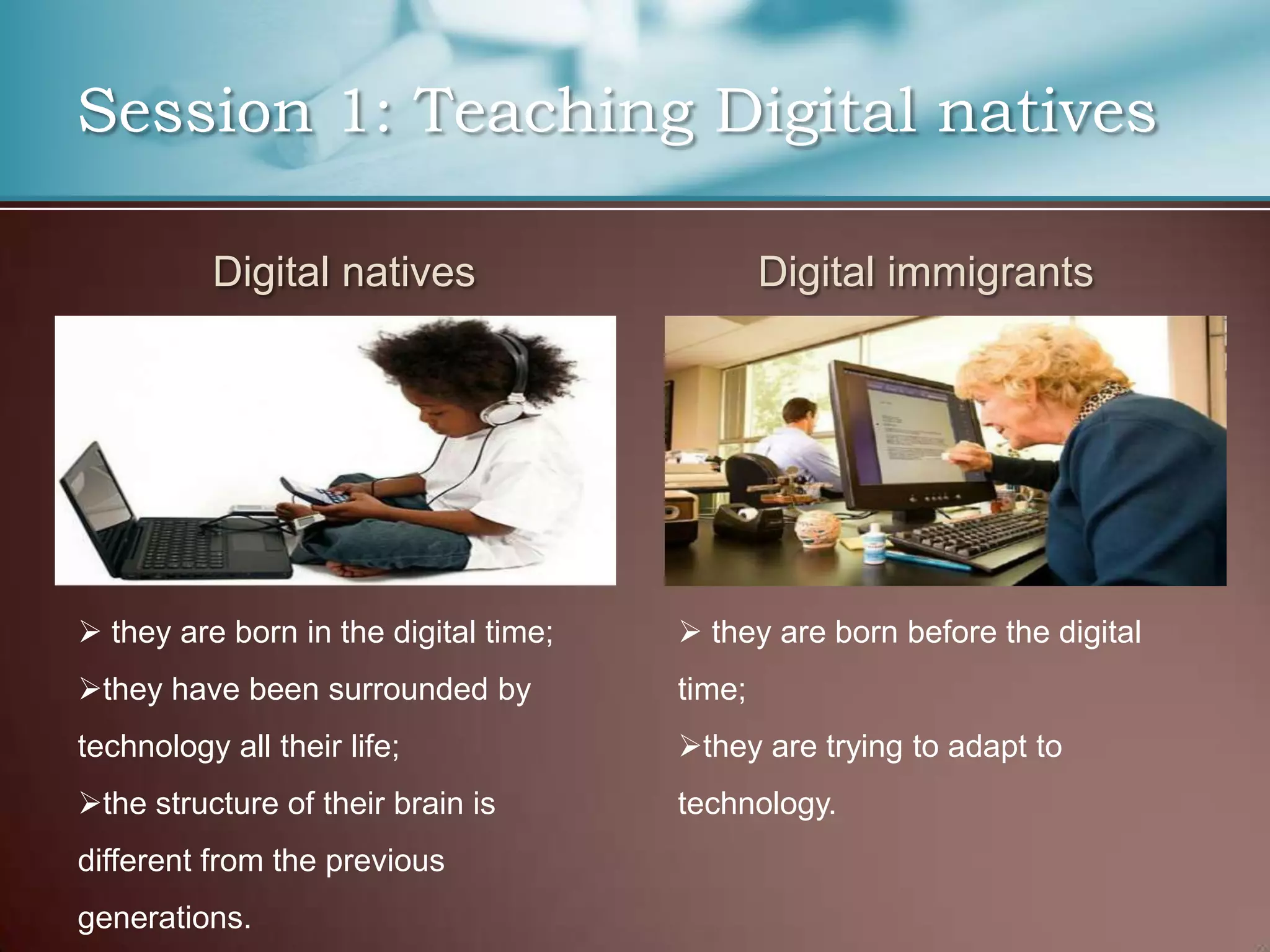 Session 1: Teaching Digital natives

Digital natives

➢ they are born in the digital time;
➢they have been surrounded by technology all their life;
➢the structure of their brain is different from the previous generations.

Digital immigrants

➢ they are born before the digital time;
➢they are trying to adapt to technology.